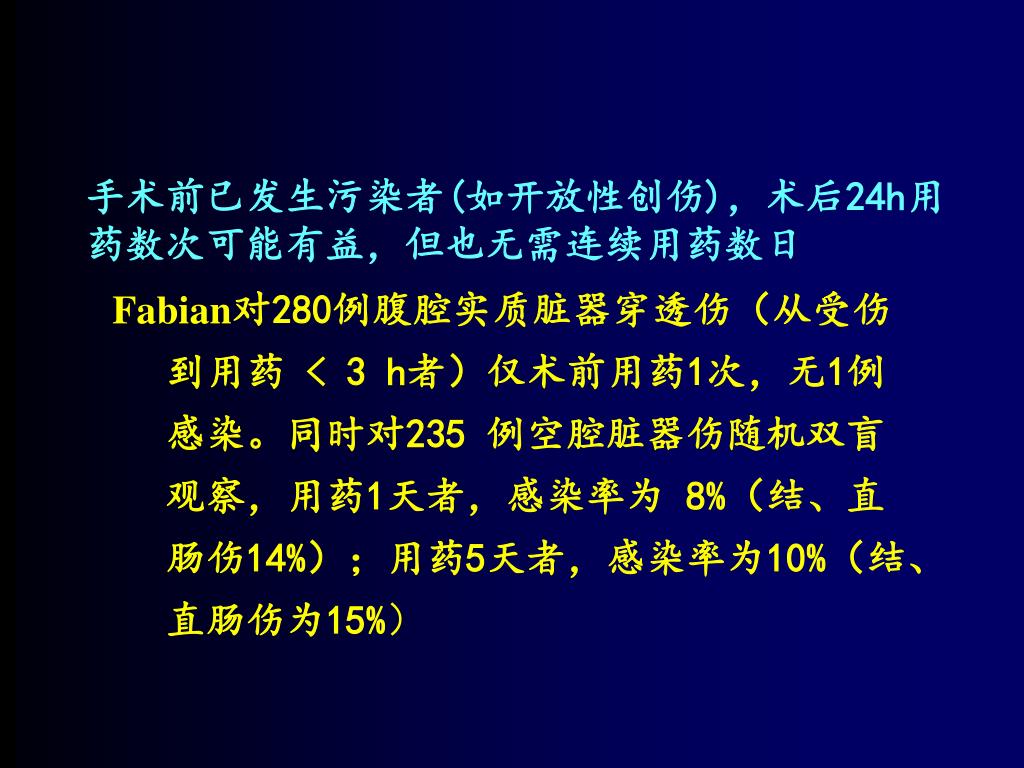 手术前已发生污染者(如开放性创伤)，术后24h用药数次可能有益，但也无需连续用药数日

Fabian对280例腹腔实质脏器穿透伤（从受伤到用药 ＜ 3 h者）仅术前用药1次，无1例感染。同时对235 例空腔脏器伤随机双盲观察，用药1天者，感染率为 8%（结、直肠伤14%）；用药5天者，感染率为10%（结、直肠伤为15%）